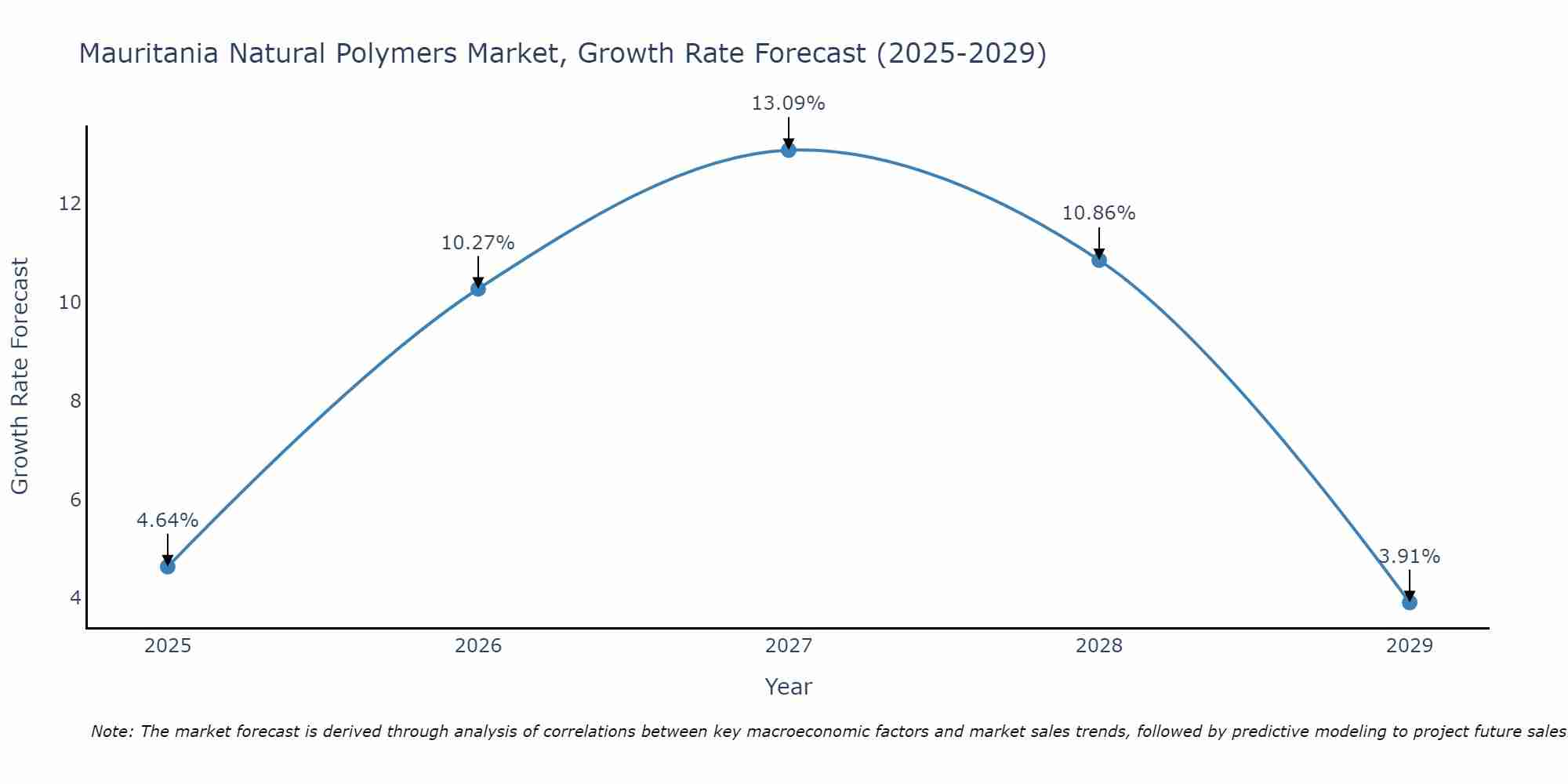 Mauritania Natural Polymers Market, Growth Rate Forecast (2025-2029)

Growth Rate Forecast

12
10
8
6
4

4.64%
10.27%
13.09%
10.86%
3.91%

2025
2026
2027
2028
2029

Year

Note: The market forecast is derived through analysis of correlations between key macroeconomic factors and market sales trends, followed by predictive modeling to project future sales